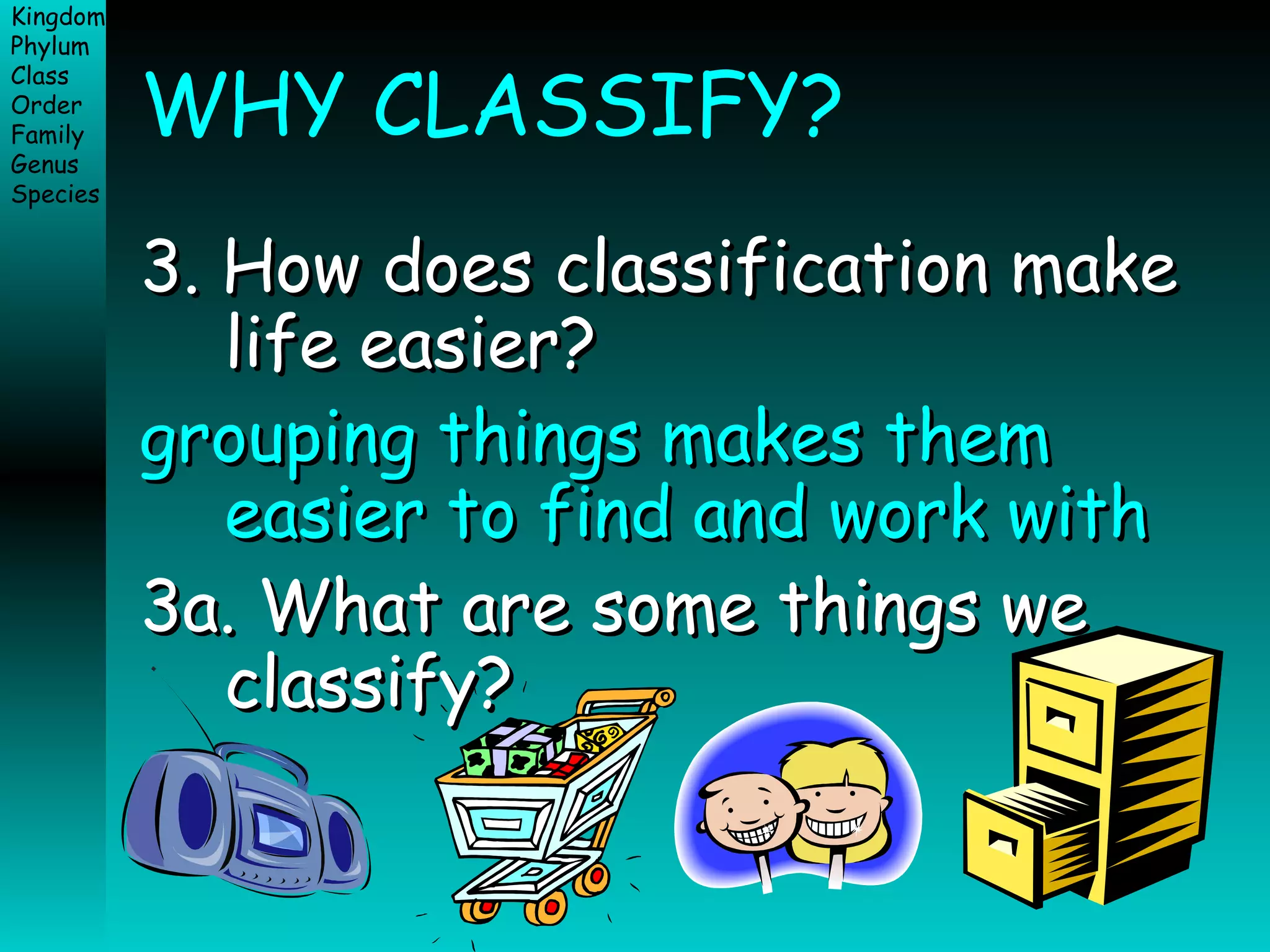 Kingdom
Phylum
Class
Order
Family
Genus
Species

WHY CLASSIFY?

3. How does classification make life easier?

grouping things makes them easier to find and work with

3a. What are some things we classify?